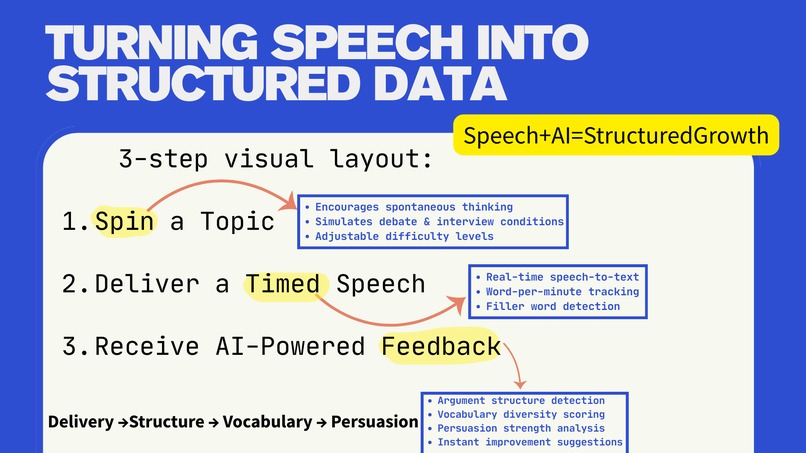 TURNING SPEECH INTO STRUCTURED DATA

Speech+AI=StructuredGrowth

3-step visual layout:

1. Spin a Topic

• Encourages spontaneous thinking
• Simulates debate & interview conditions
• Adjustable difficulty levels

2. Deliver a Timed Speech

• Real-time speech-to-text
• Word-per-minute tracking
• Filler word detection

3. Receive AI-Powered Feedback

• Argument structure detection
• Vocabulary diversity scoring
• Persuasion strength analysis
• Instant improvement suggestions

Delivery →Structure → Vocabulary → Persuasion